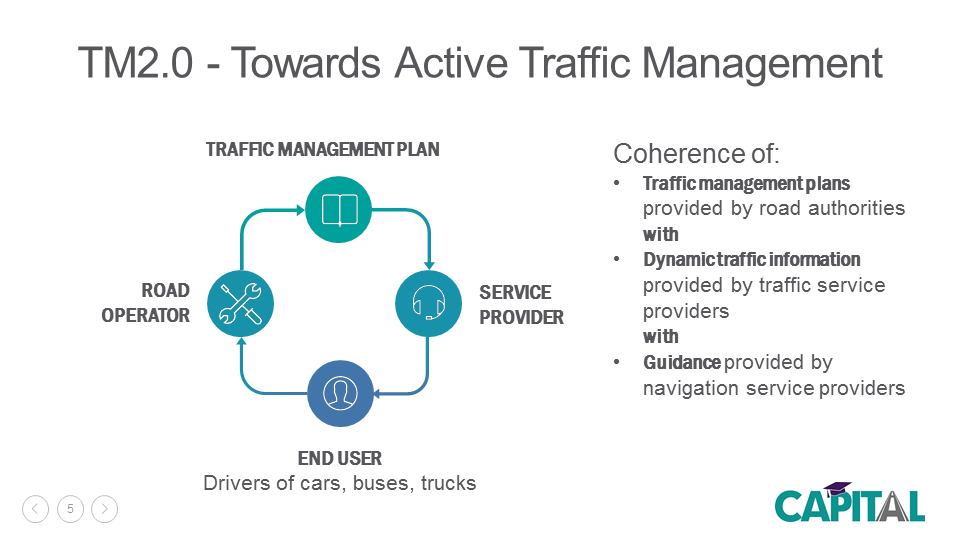 TM2.0 - Towards Active Traffic Management

TRAFFIC MANAGEMENT PLAN

ROAD OPERATOR

SERVICE PROVIDER

END USER
Drivers of cars, buses, trucks

Coherence of:
• Traffic management plans provided by road authorities with
• Dynamic traffic information provided by traffic service providers with
• Guidance provided by navigation service providers

5

CAPITAL